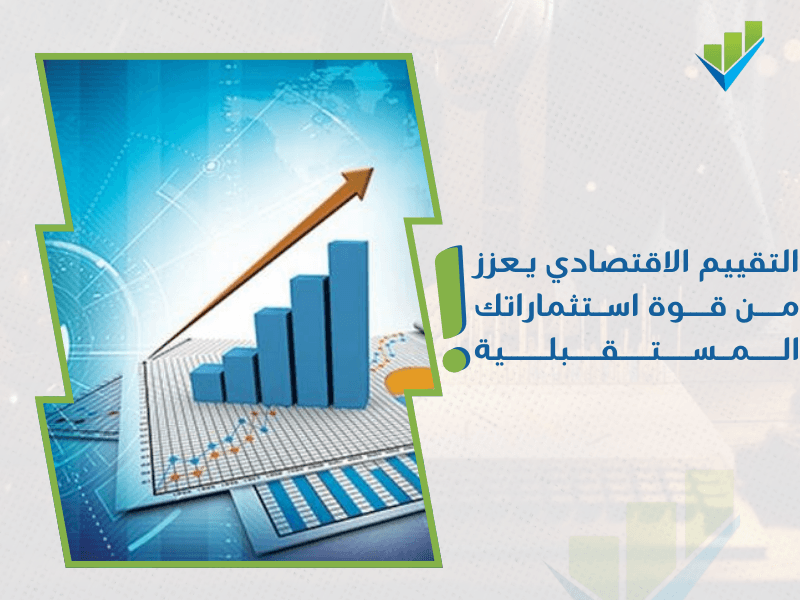 التقييم الاقتصادي يعزز من قوة استثماراتك المستقبلية